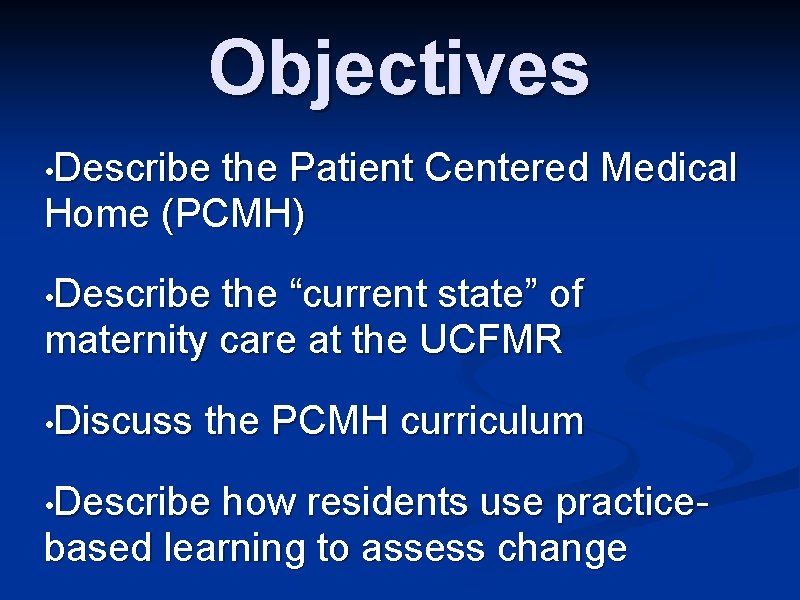 Objectives

•Describe the Patient Centered Medical Home (PCMH)

•Describe the “current state” of maternity care at the UCFMR

•Discuss the PCMH curriculum

•Describe how residents use practice-based learning to assess change